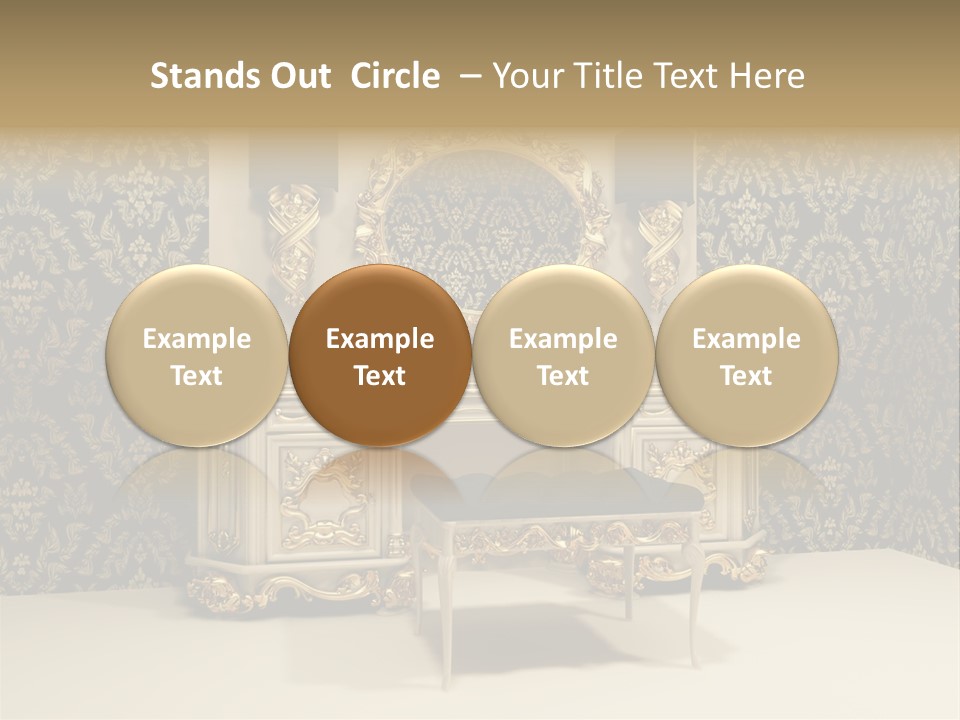 Stands Out Circle – Your Title Text Here

Example Text

Example Text

Example Text

Example Text